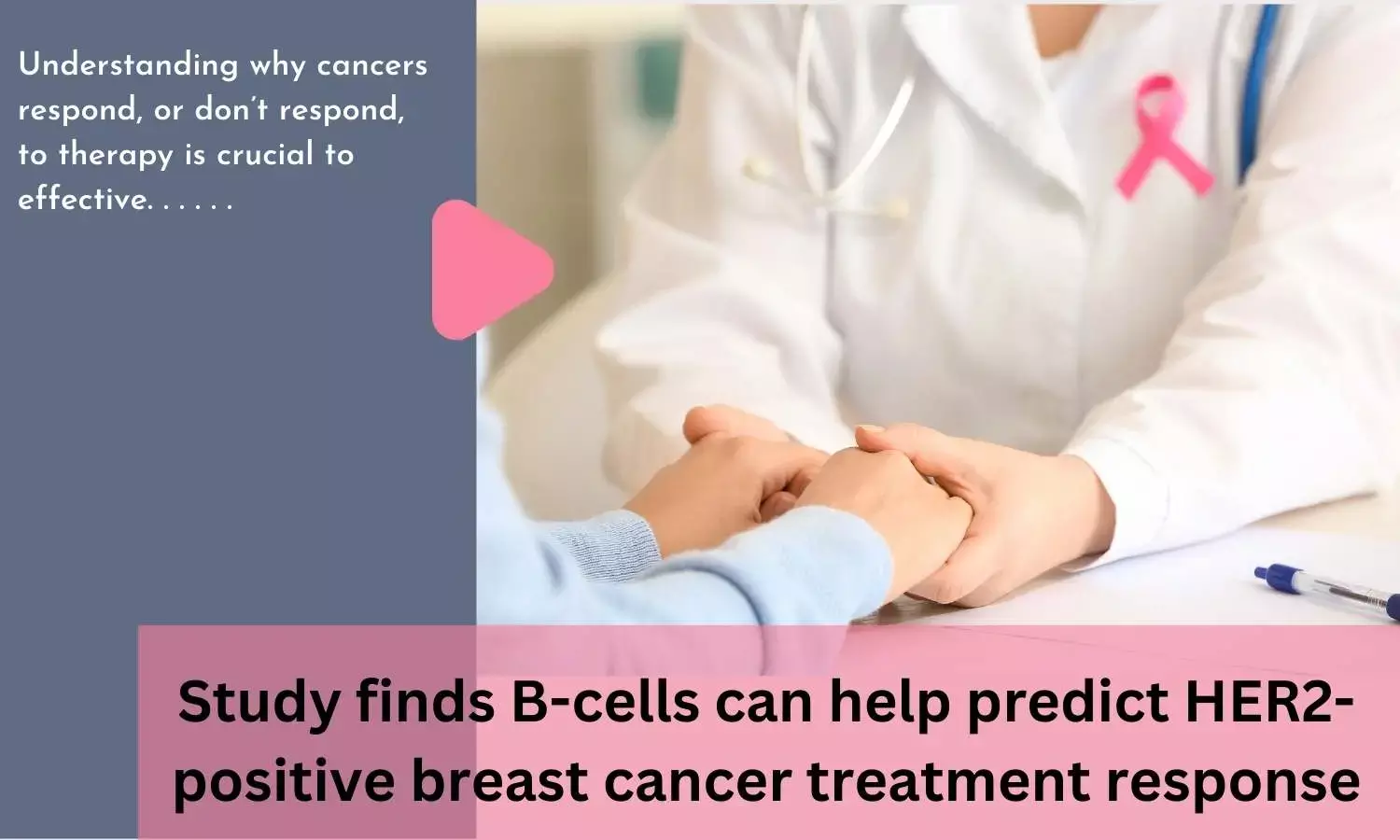 Understanding why cancers respond, or don't respond, to therapy is crucial to effective. . . . . .

Study finds B-cells can help predict HER2-positive breast cancer treatment response